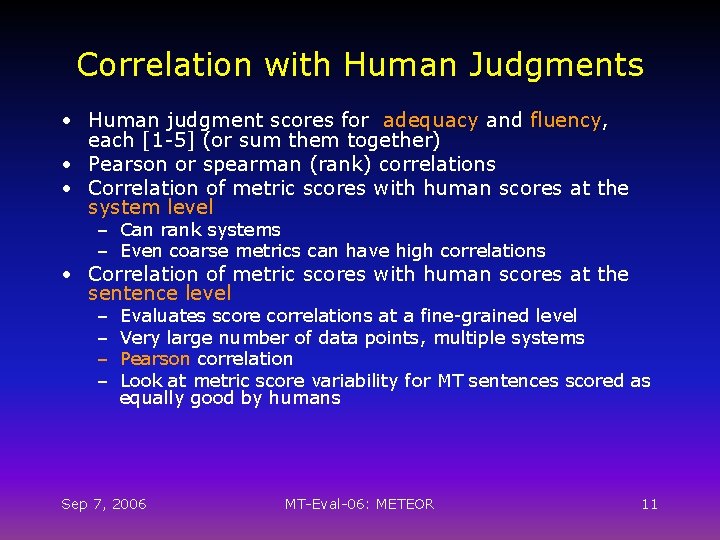 Correlation with Human Judgments

• Human judgment scores for adequacy and fluency, each [1-5] (or sum them together)
• Pearson or spearman (rank) correlations
• Correlation of metric scores with human scores at the system level
– Can rank systems
– Even coarse metrics can have high correlations
• Correlation of metric scores with human scores at the sentence level
– Evaluates score correlations at a fine-grained level
– Very large number of data points, multiple systems
– Pearson correlation
– Look at metric score variability for MT sentences scored as equally good by humans

Sep 7, 2006
MT-Eval-06: METEOR
11